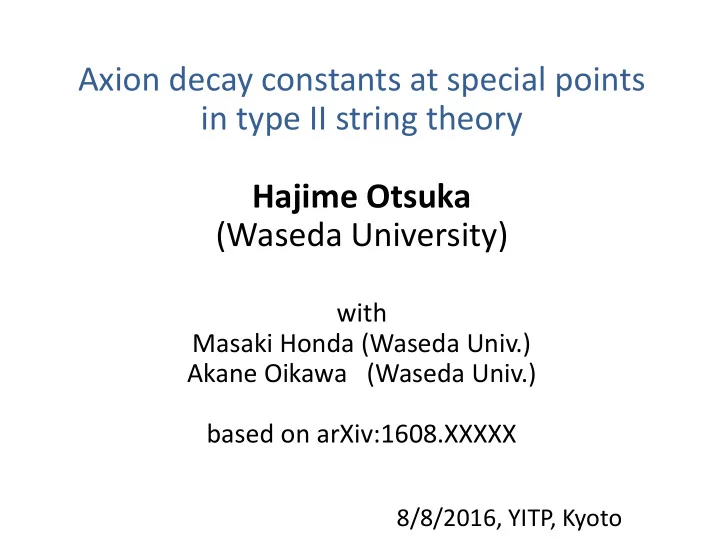 Axion decay constants at special points in type II string theory

Hajime Otsuka
(Waseda University)

with
Masaki Honda (Waseda Univ.)
Akane Oikawa (Waseda Univ.)

based on arXiv:1608.XXXXX

8/8/2016, YITP, Kyoto